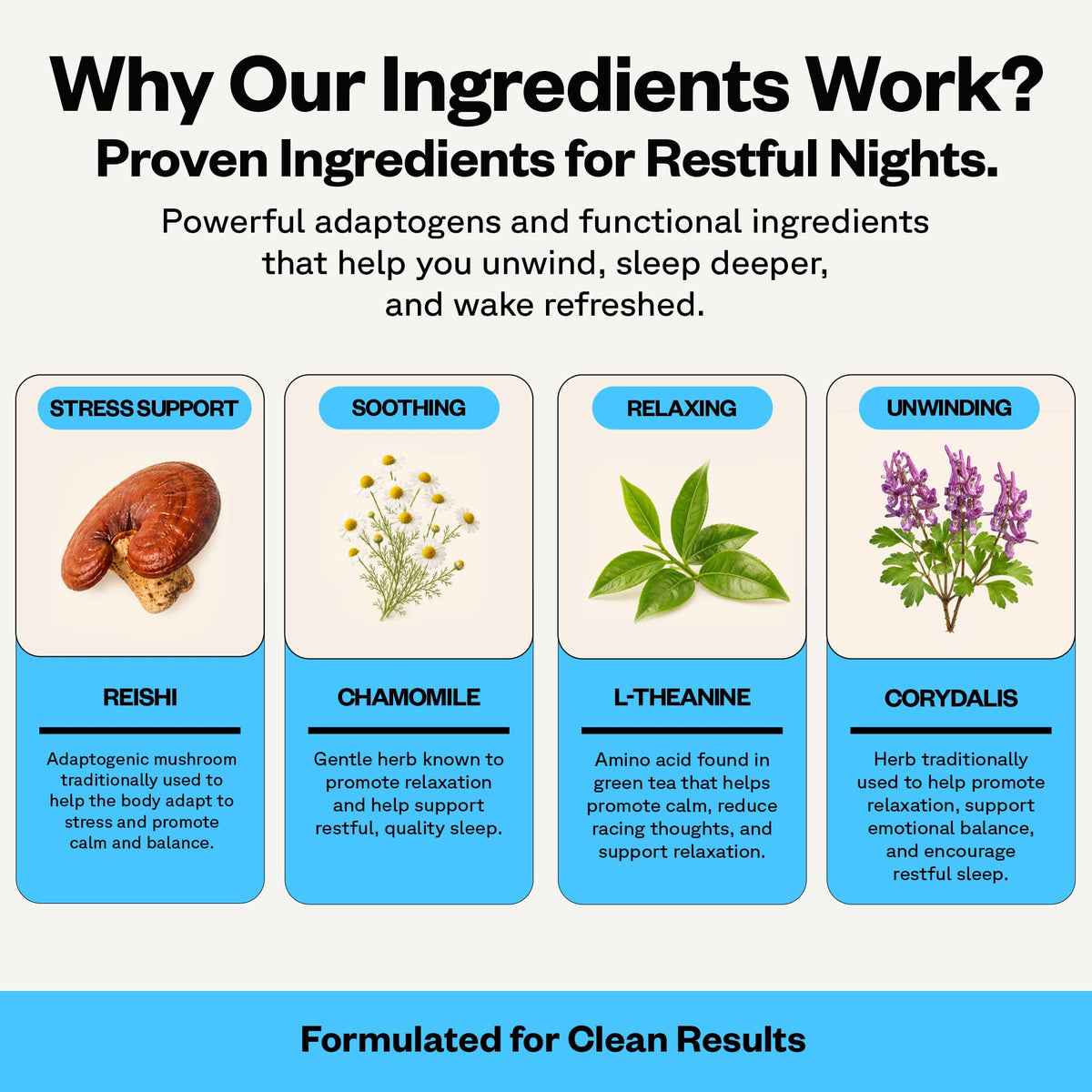 Why Our Ingredients Work?
Proven Ingredients for Restful Nights.

Powerful adaptogens and functional ingredients that help you unwind, sleep deeper, and wake refreshed.

STRESS SUPPORT

REISHI

Adaptogenic mushroom traditionally used to help the body adapt to stress and promote calm and balance.

SOOTHING

CHAMOMILE

Gentle herb known to promote relaxation and help support restful, quality sleep.

RELAXING

L-THEANINE

Amino acid found in green tea that helps promote calm, reduce racing thoughts, and support relaxation.

UNWINDING

CORYDALIS

Herb traditionally used to help promote relaxation, support emotional balance, and encourage restful sleep.

Formulated for Clean Results